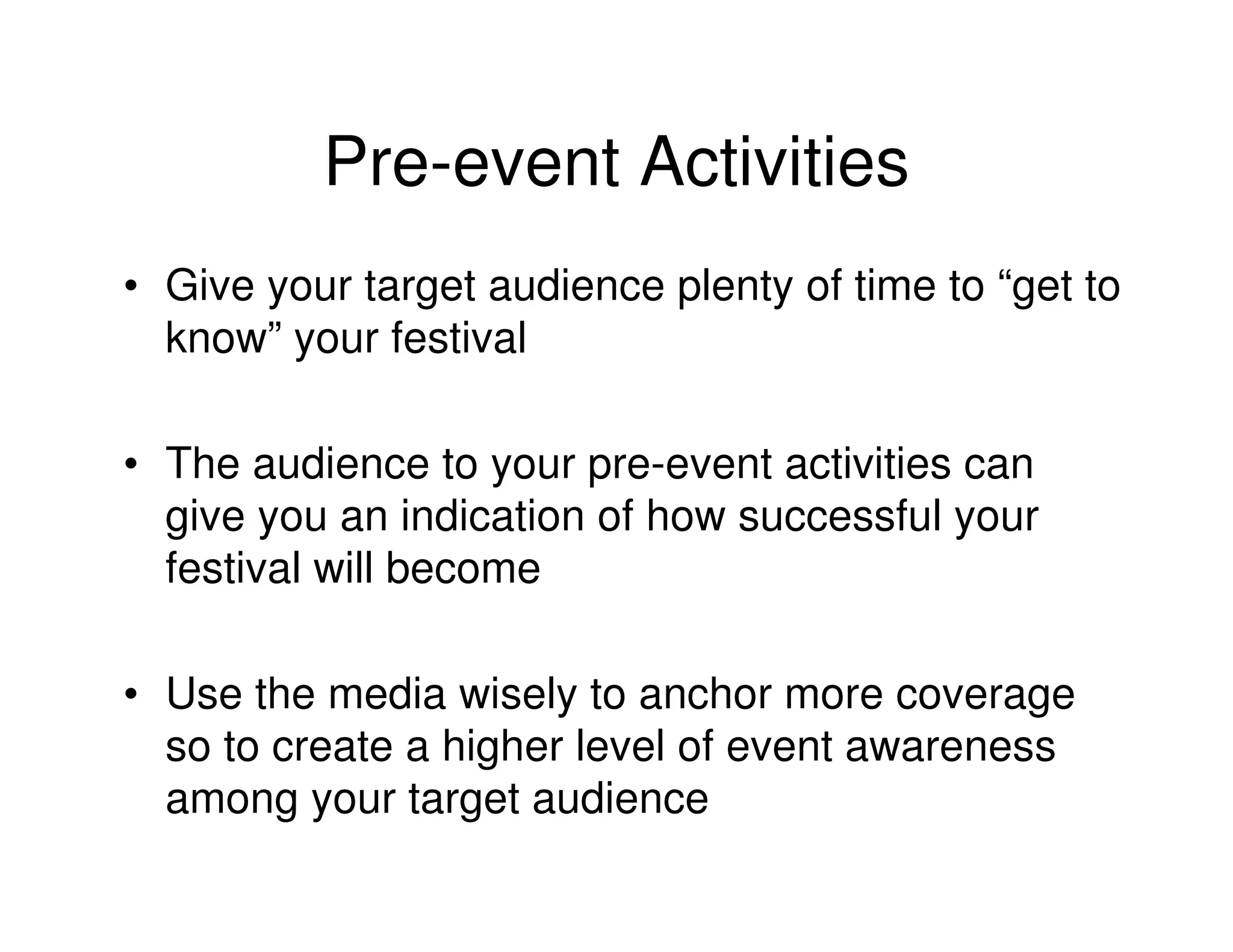 Pre-event Activities

• Give your target audience plenty of time to “get to know” your festival

• The audience to your pre-event activities can give you an indication of how successful your festival will become

• Use the media wisely to anchor more coverage so to create a higher level of event awareness among your target audience